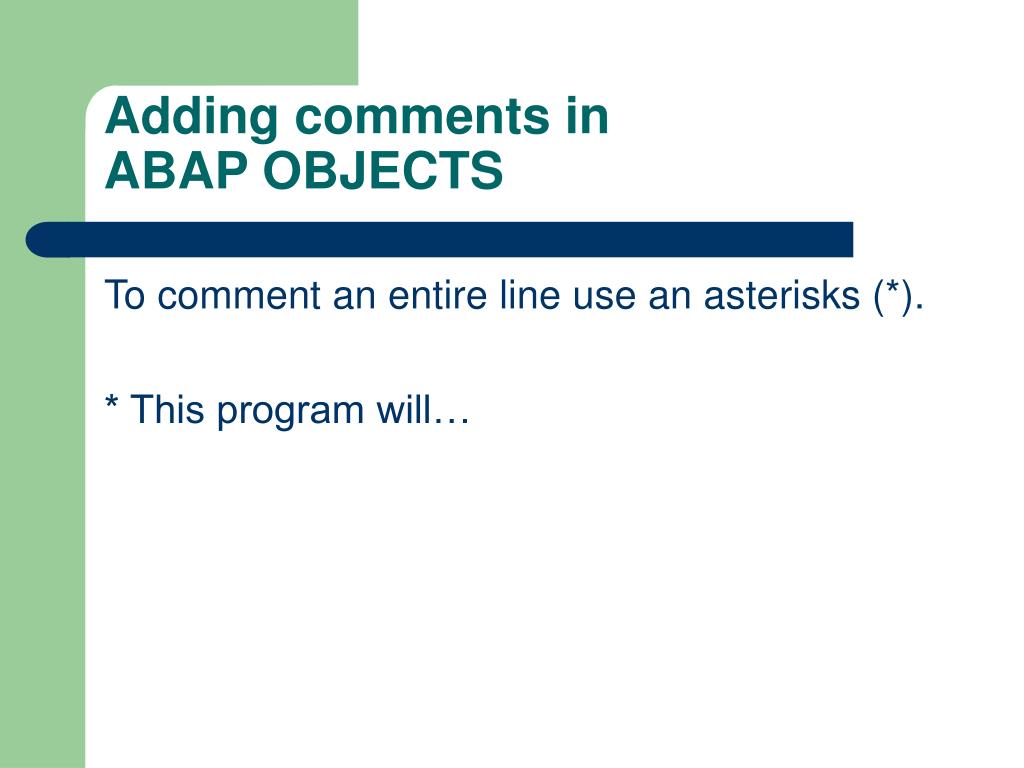 Adding comments in
ABAP OBJECTS

To comment an entire line use an asterisks (*).

* This program will…